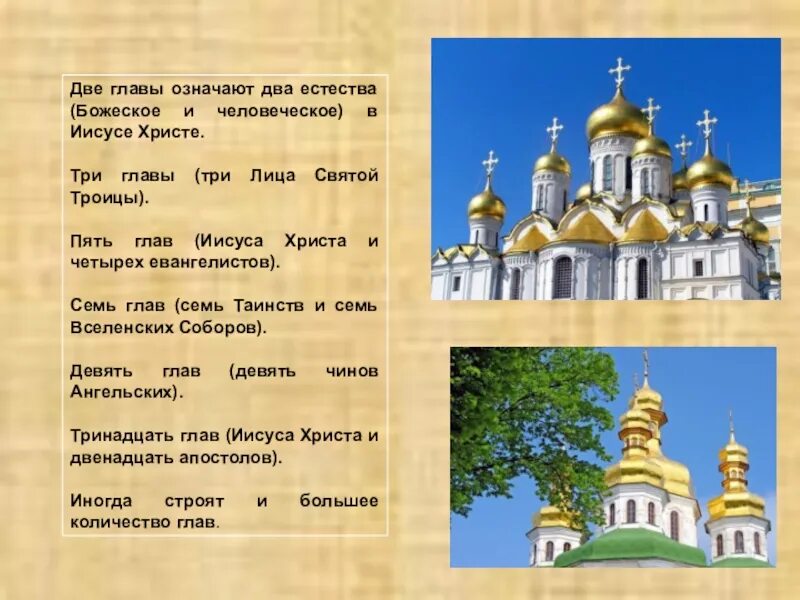 Две главы означают два естества (Божеское и человеческое) в Иисусе Христе.

Три главы (три Лица Святой Троицы).

Пять глав (Иисуса Христа и четырех евангелистов).

Семь глав (семь Таинств и семь Вселенских Соборов).

Девять глав (девять чинов Ангельских).

Тринадцать глав (Иисуса Христа и двенадцать апостолов).

Иногда строят и большее количество глав.